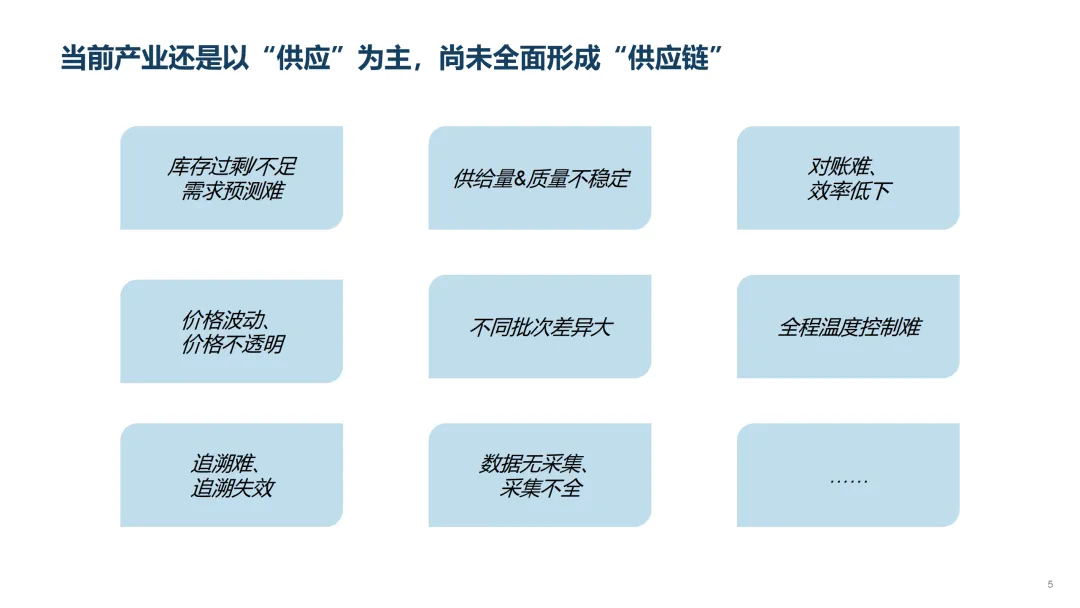 当前产业还是以“供应”为主，尚未全面形成“供应链”

库存过剩/不足
需求预测难

供给量&质量不稳定

对账难、
效率低下

价格波动、
价格不透明

不同批次差异大

全程温度控制难

追溯难、
追溯失效

数据无采集、
采集不全

……

5